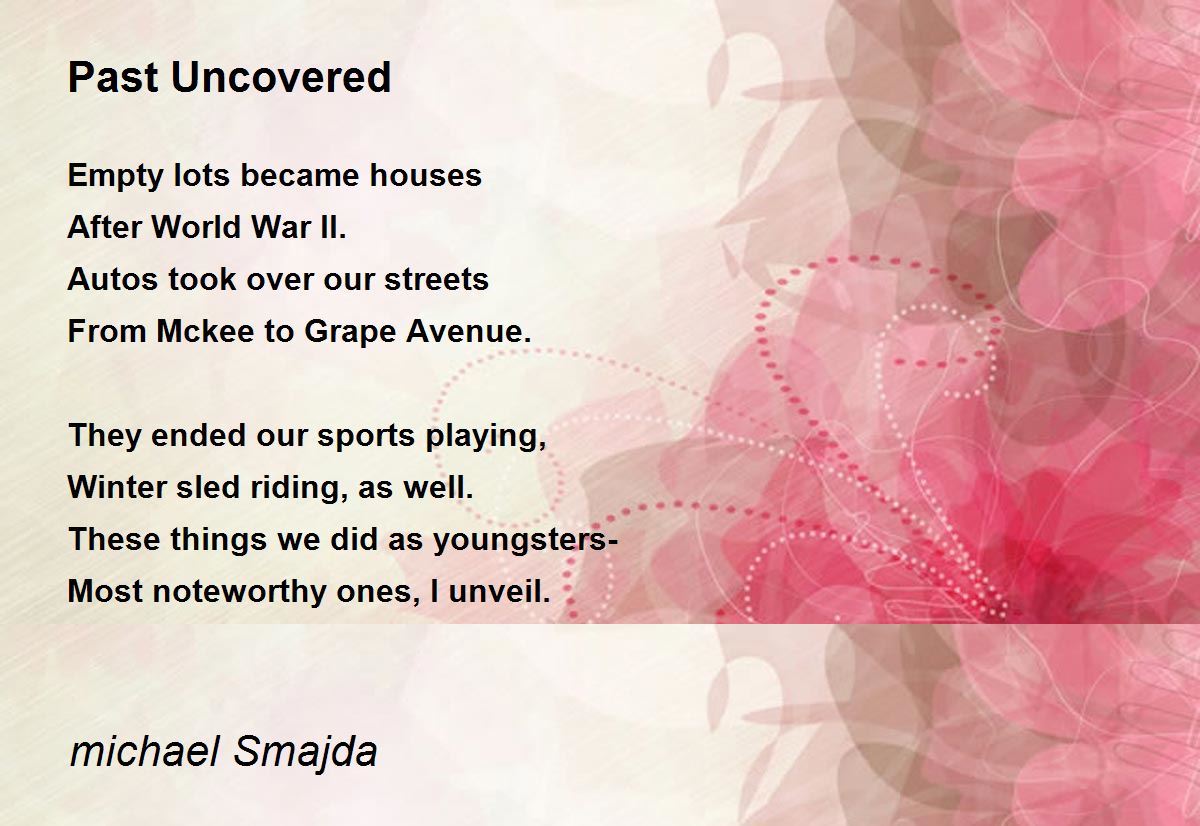 Past Uncovered

Empty lots became houses
After World War II.
Autos took over our streets
From Mckee to Grape Avenue.

They ended our sports playing,
Winter sled riding, as well.
These things we did as youngsters-
Most noteworthy ones, I unveil.

michael Smajda